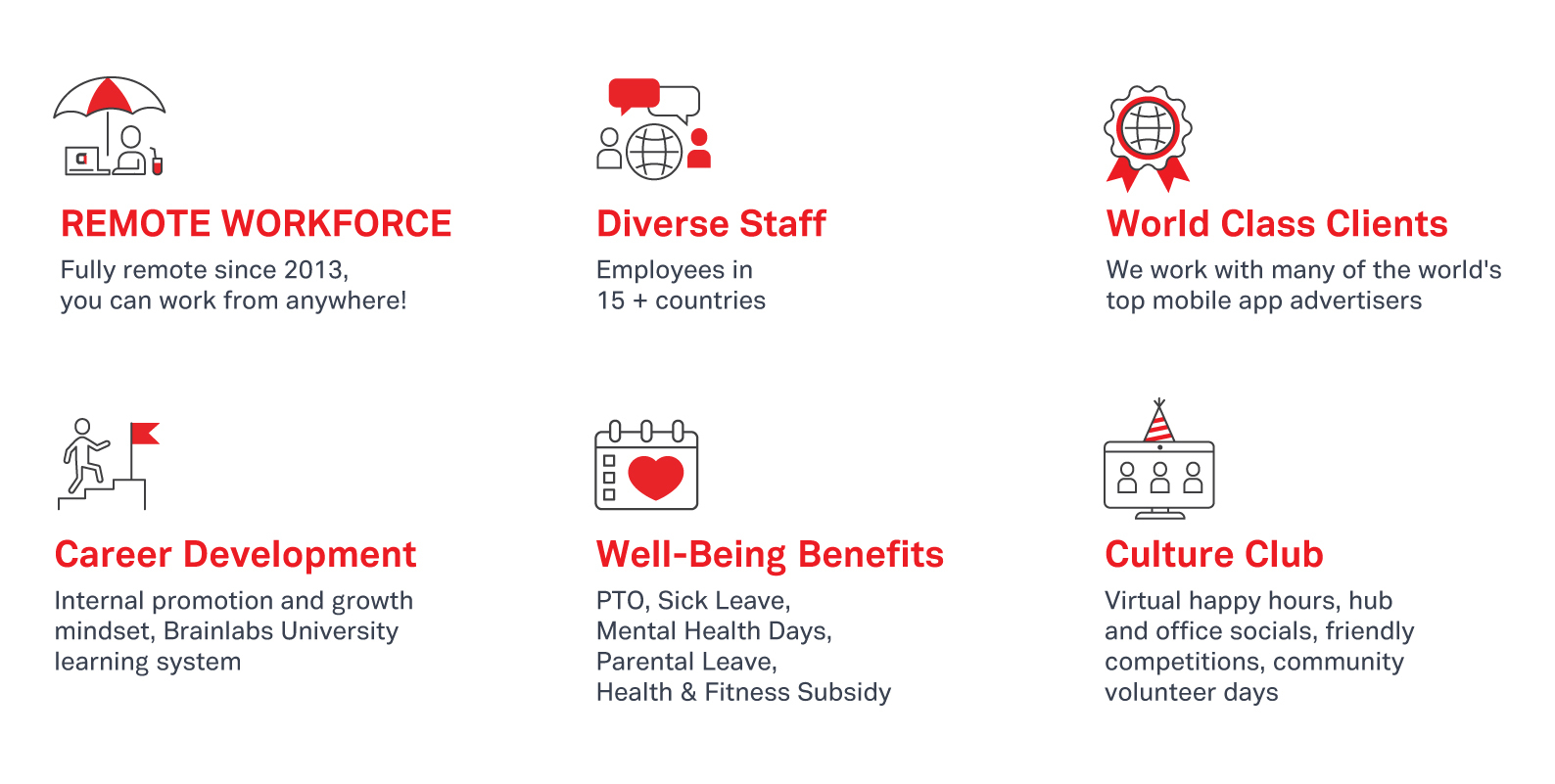 REMOTE WORKFORCE
Fully remote since 2013, you can work from anywhere!

Diverse Staff
Employees in 15 + countries

World Class Clients
We work with many of the world's top mobile app advertisers

Career Development
Internal promotion and growth mindset, Brainlabs University learning system

Well-Being Benefits
PTO, Sick Leave,
Mental Health Days,
Parental Leave,
Health & Fitness Subsidy

Culture Club
Virtual happy hours, hub and office socials, friendly competitions, community volunteer days